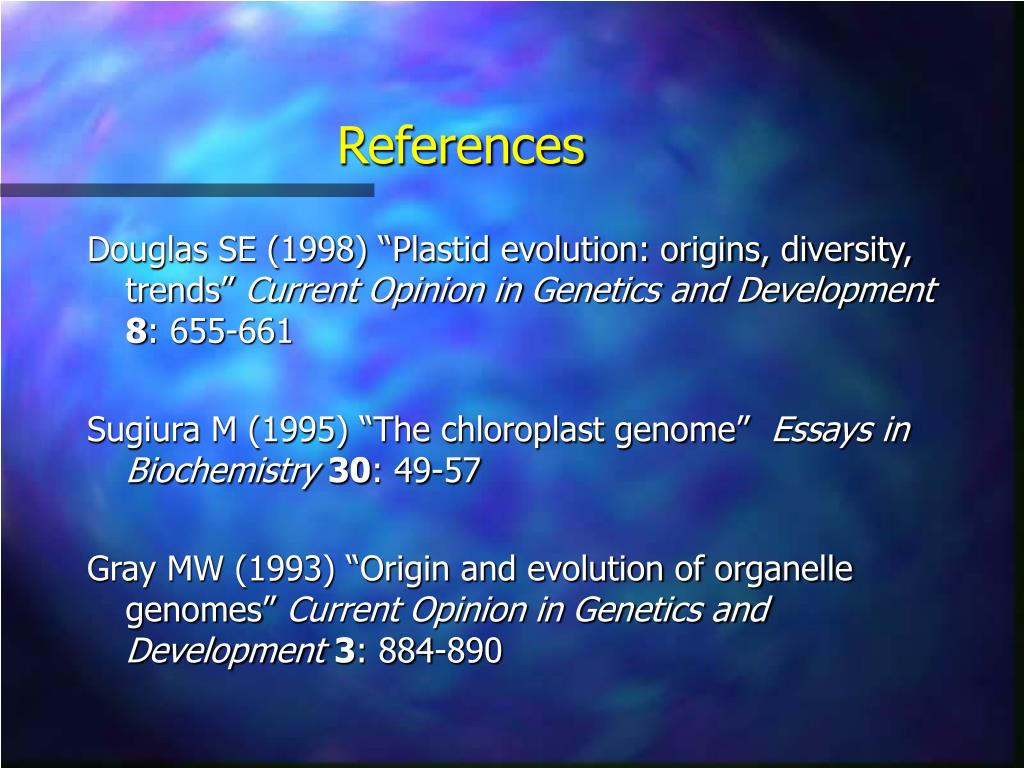 References

Douglas SE (1998) “Plastid evolution: origins, diversity, trends” Current Opinion in Genetics and Development 8: 655-661

Sugiura M (1995) “The chloroplast genome” Essays in Biochemistry 30: 49-57

Gray MW (1993) “Origin and evolution of organelle genomes” Current Opinion in Genetics and Development 3: 884-890